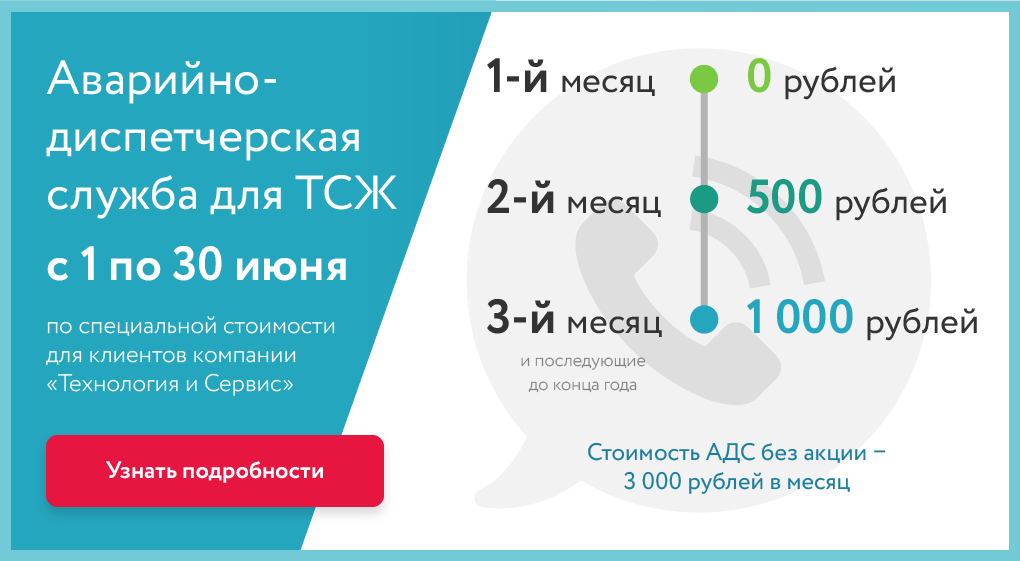 Аварийно-диспетчерская служба для ТСЖ

с 1 по 30 июня

по специальной стоимости для клиентов компании «Технология и Сервис»

Узнать подробности

1-й месяц 0 рублей

2-й месяц 500 рублей

3-й месяц 1 000 рублей

и последующие до конца года

Стоимость АДС без акции – 3 000 рублей в месяц